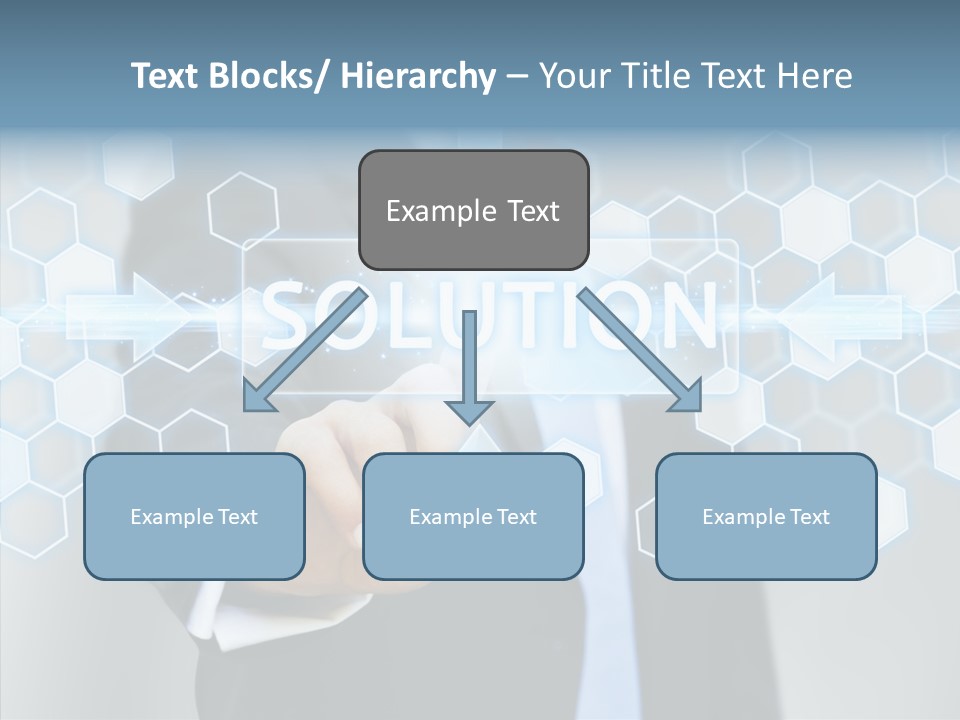 Text Blocks/ Hierarchy – Your Title Text Here

Example Text

SOLUTION

Example Text

Example Text

Example Text